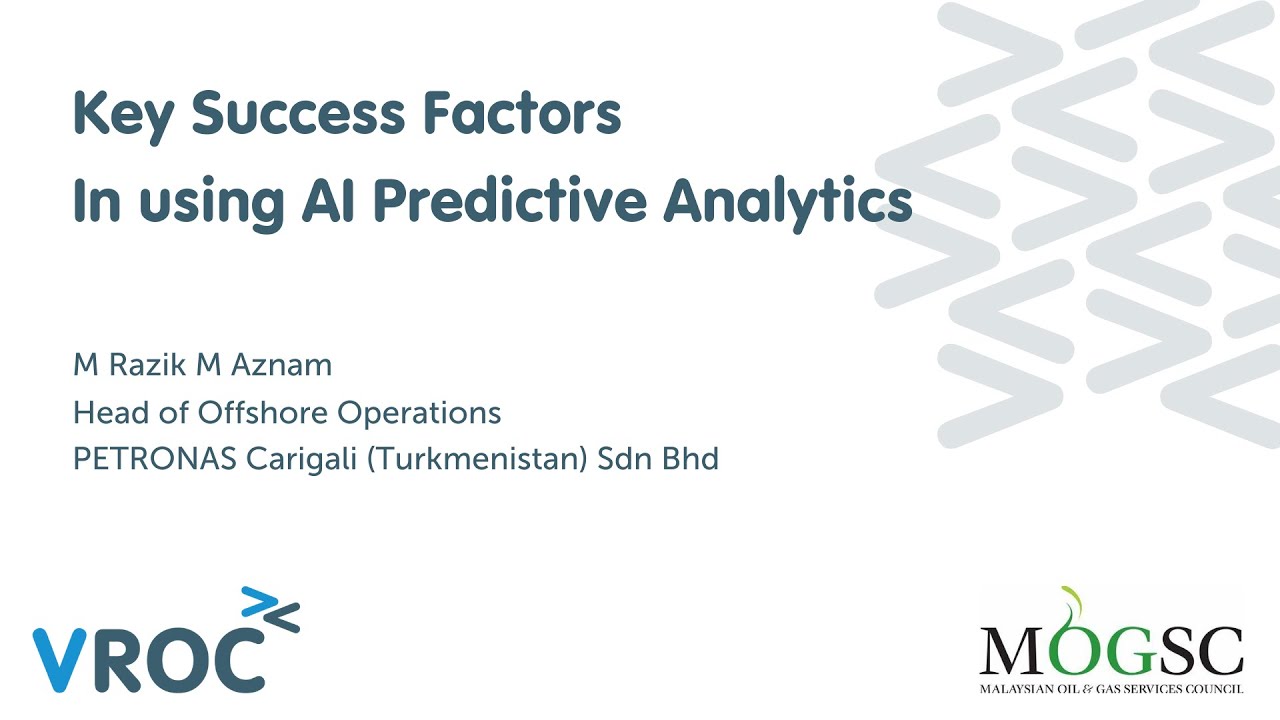 Key Success Factors
In using AI Predictive Analytics

M Razik M Aznam
Head of Offshore Operations
PETRONAS Carigali (Turkmenistan) Sdn Bhd

VROC

MOGSC
MALAYSIAN OIL & GAS SERVICES COUNCIL